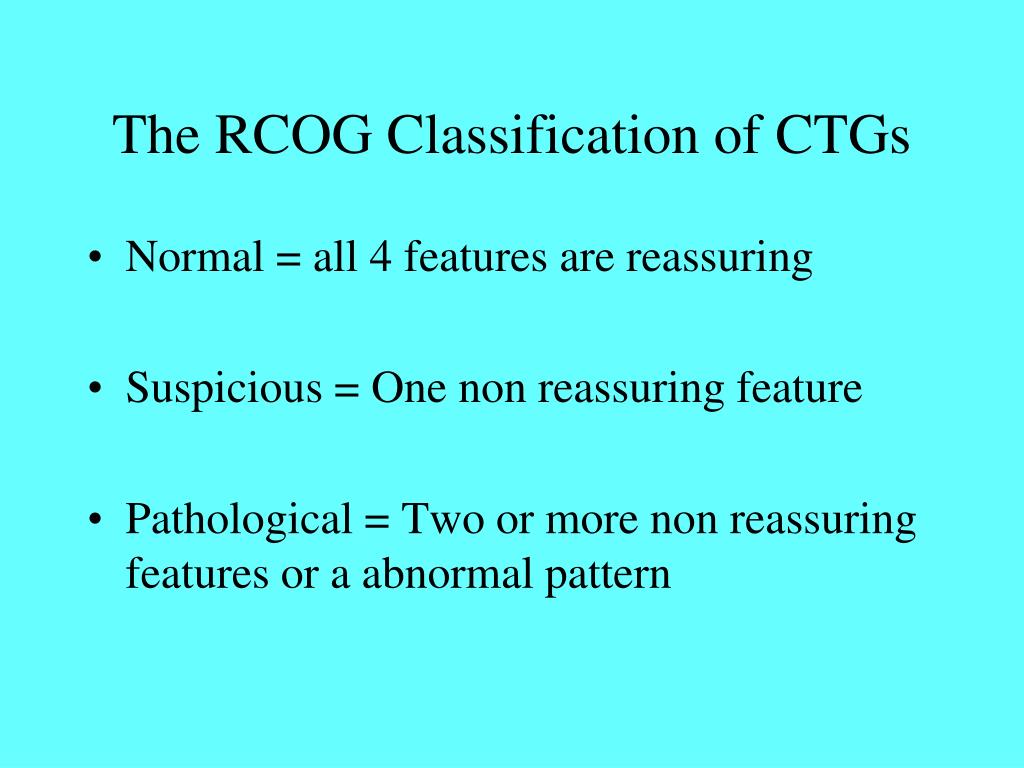 The RCOG Classification of CTGs

• Normal = all 4 features are reassuring

• Suspicious = One non reassuring feature

• Pathological = Two or more non reassuring features or a abnormal pattern